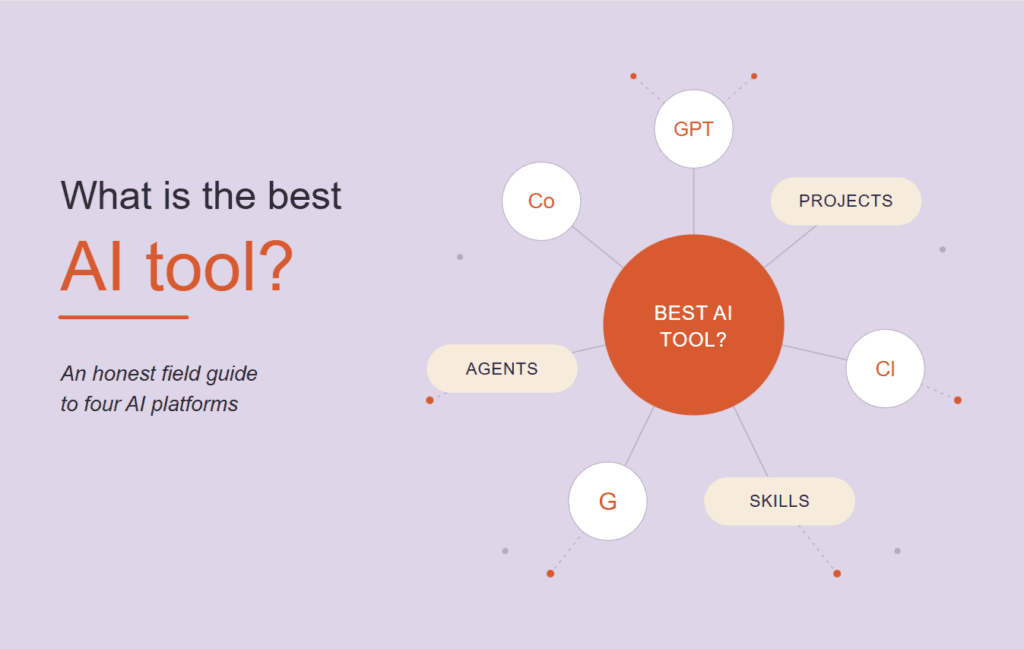 What is the best

AI tool?

An honest field guide to four AI platforms

GPT

Co

PROJECTS

BEST AI TOOL?

AGENTS

Cl

G

SKILLS